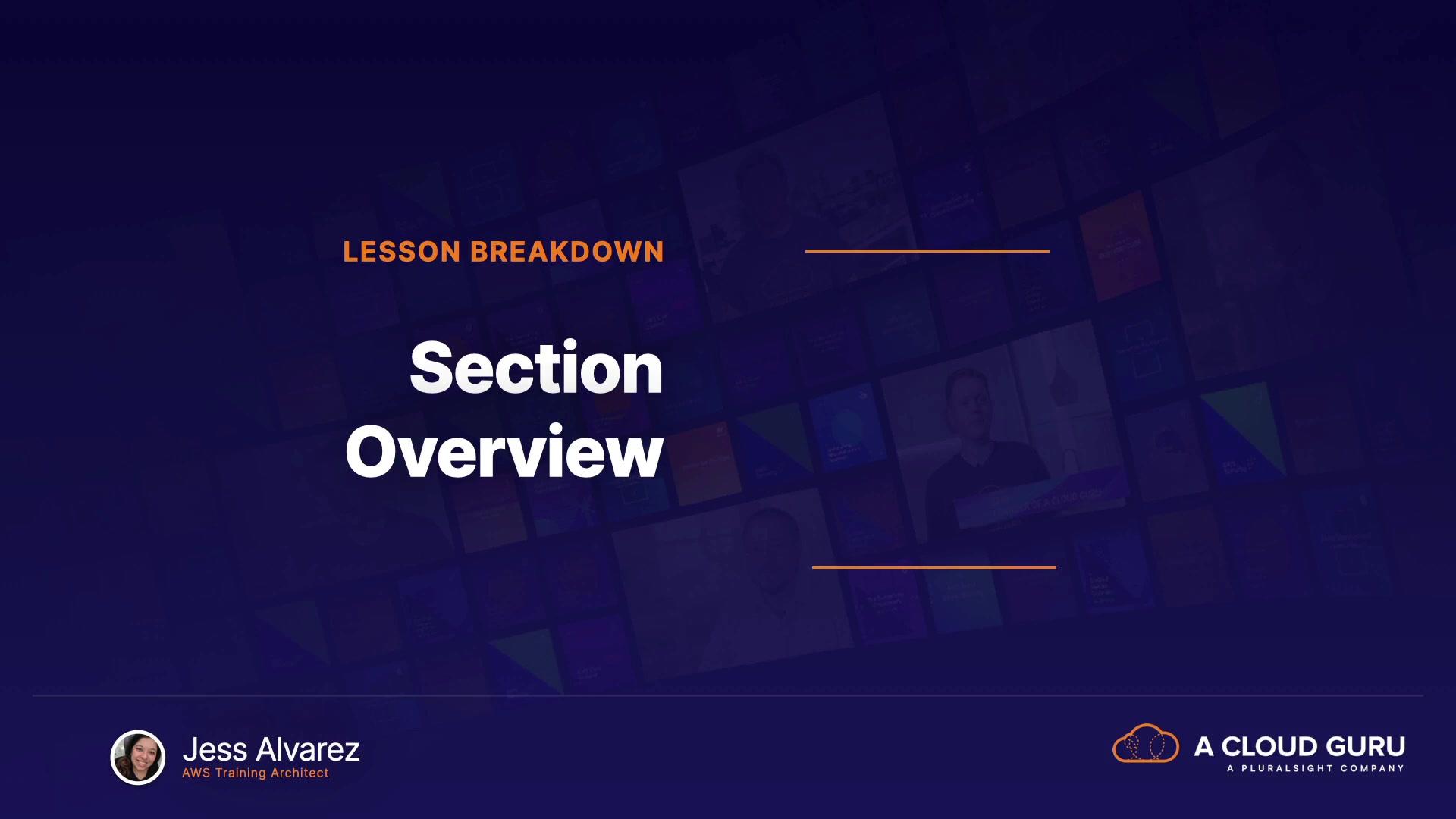 LESSON BREAKDOWN

Section Overview

Jess Alvarez
AWS Training Architect

A CLOUD GURU
A PLURALSIGHT COMPANY